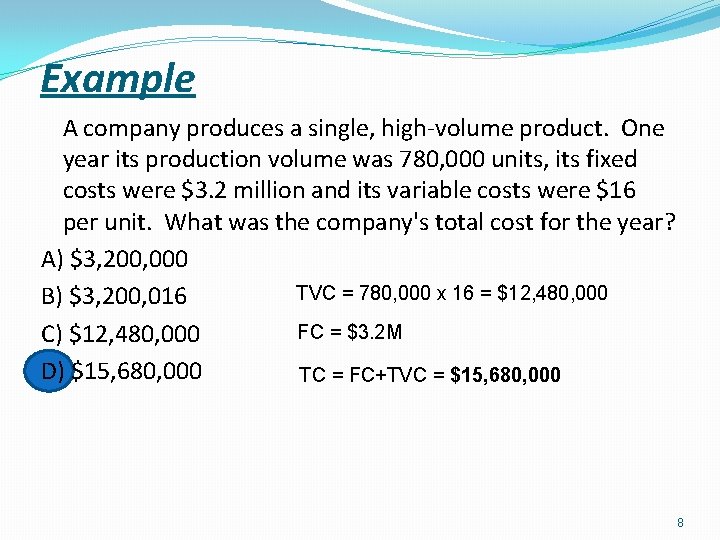 Example

A company produces a single, high-volume product. One year its production volume was 780,000 units, its fixed costs were \$3.2 million and its variable costs were \$16 per unit. What was the company's total cost for the year?

A) \$3,200,000
B) \$3,200,016
C) \$12,480,000
D) \$15,680,000

TVC = 780,000 x 16 = \$12,480,000

FC = \$3.2M

TC = FC+TVC = **\$15,680,000**

8